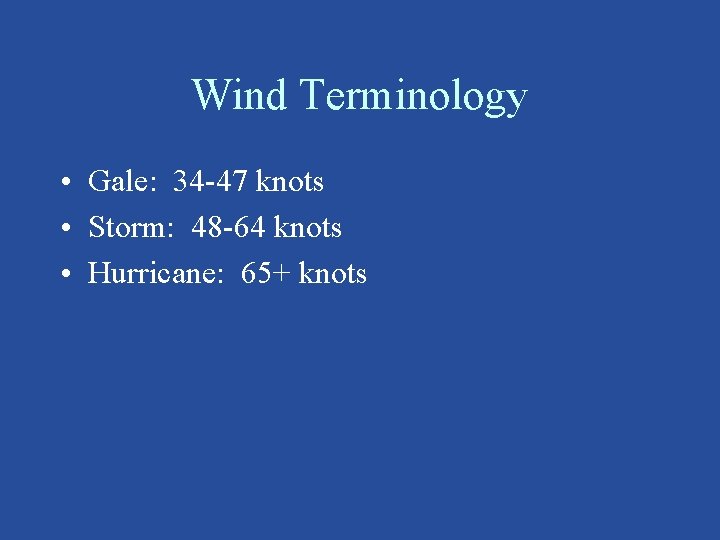 Wind Terminology

• Gale: 34-47 knots
• Storm: 48-64 knots
• Hurricane: 65+ knots